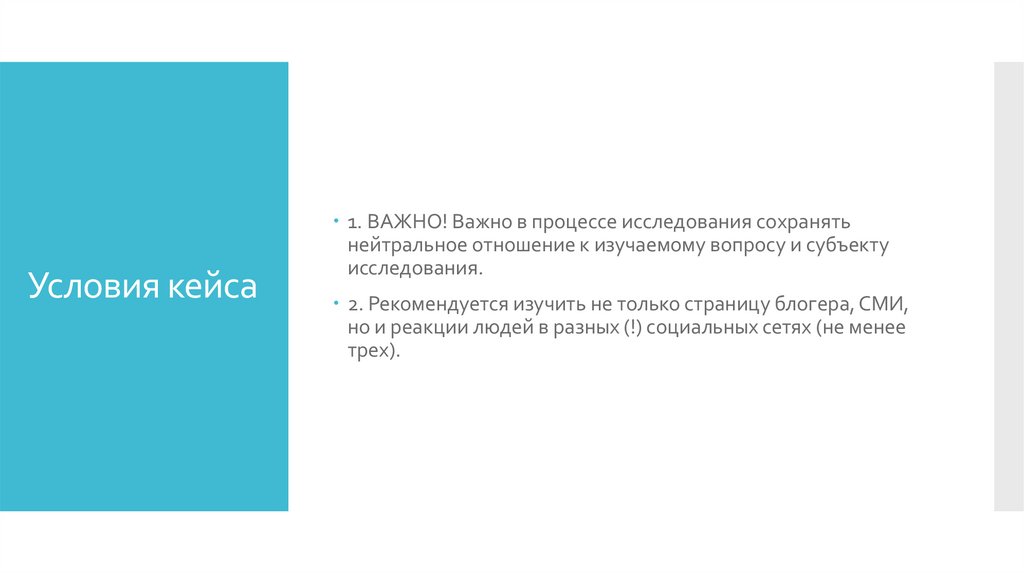 Условия кейса

1. ВАЖНО! Важно в процессе исследования сохранять нейтральное отношение к изучаемому вопросу и субъекту исследования.

2. Рекомендуется изучить не только страницу блогера, СМИ, но и реакции людей в разных (!) социальных сетях (не менее трех).